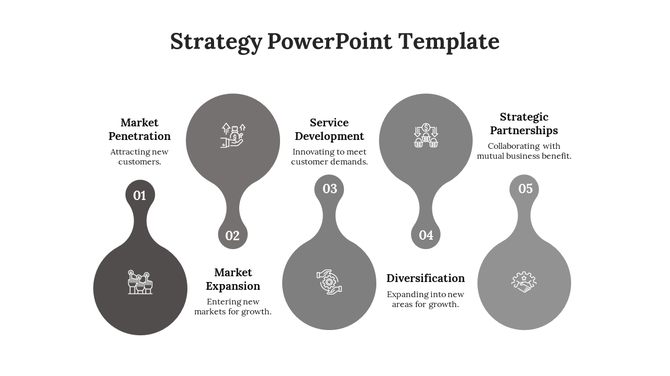 Strategy PowerPoint Template

Market Penetration
Attracting new customers.

01

02

Market Expansion
Entering new markets for growth.

Service Development
Innovating to meet customer demands.

03

04

Diversification
Expanding into new areas for growth.

Strategic Partnerships
Collaborating with mutual business benefit.

05